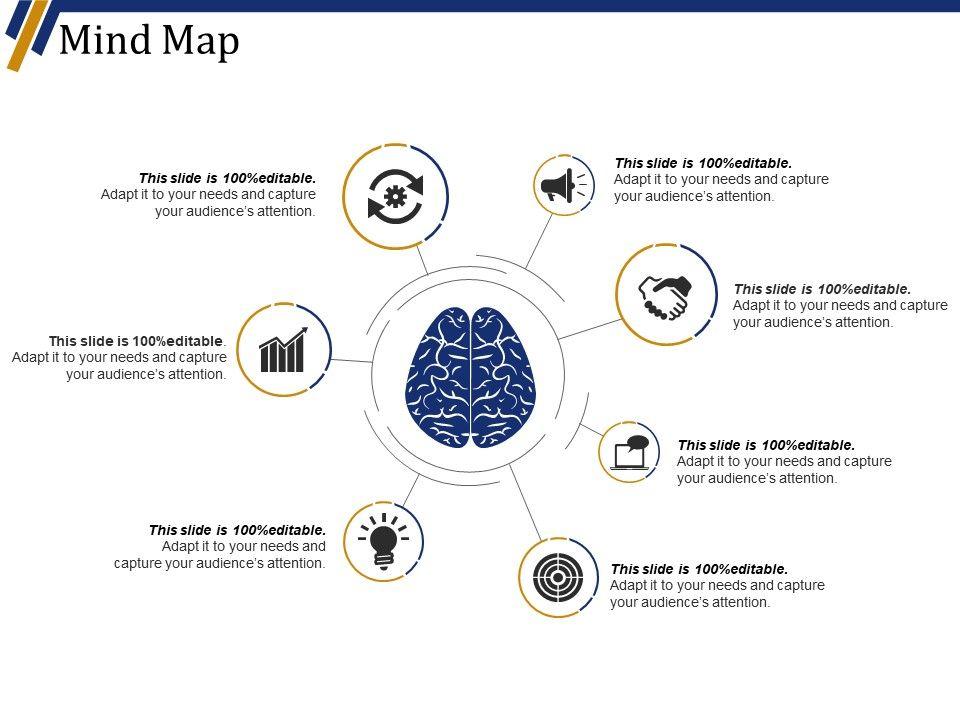 Mind Map

This slide is 100%editable. Adapt it to your needs and capture your audience's attention.

This slide is 100%editable. Adapt it to your needs and capture your audience's attention.

This slide is 100%editable. Adapt it to your needs and capture your audience's attention.

This slide is 100%editable. Adapt it to your needs and capture your audience's attention.

This slide is 100%editable. Adapt it to your needs and capture your audience's attention.

This slide is 100%editable. Adapt it to your needs and capture your audience's attention.

This slide is 100%editable. Adapt it to your needs and capture your audience's attention.